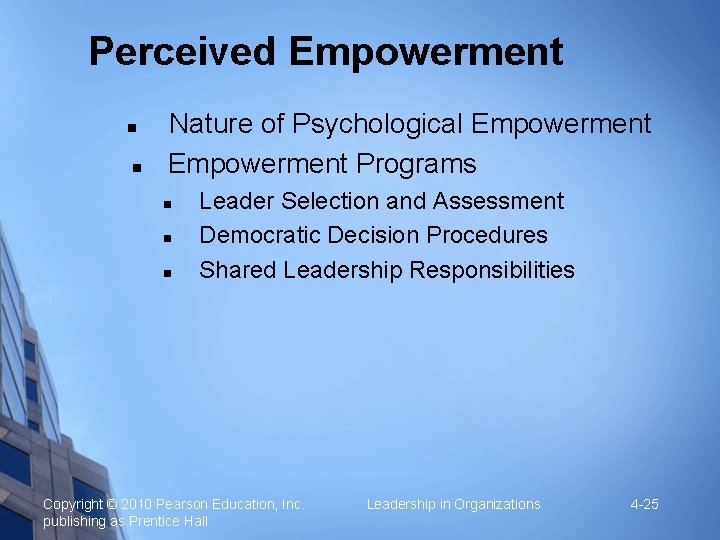 Perceived Empowerment

- Nature of Psychological Empowerment
- Empowerment Programs
  - Leader Selection and Assessment
  - Democratic Decision Procedures
  - Shared Leadership Responsibilities

Copyright © 2010 Pearson Education, Inc. publishing as Prentice Hall

Leadership in Organizations

4-25